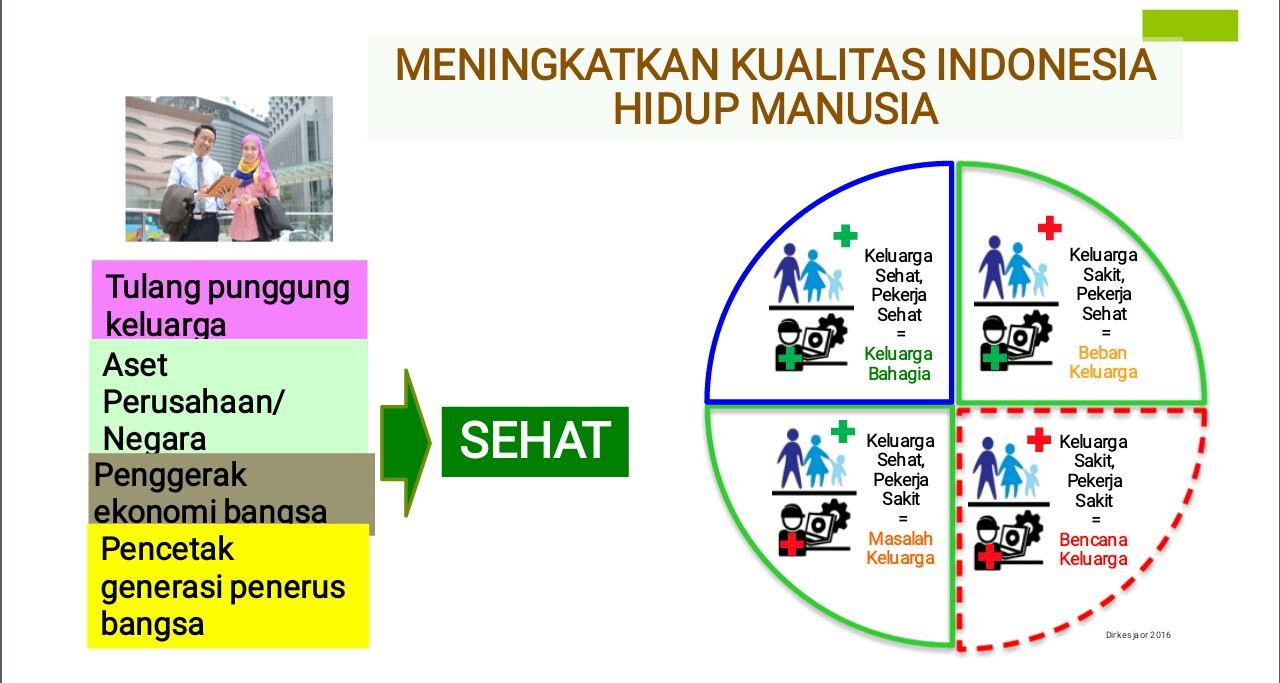 MENINGKATKAN KUALITAS INDONESIA
HIDUP MANUSIA

Tulang punggung keluarga

Aset Perusahaan/ Negara

Penggerak ekonomi bangsa

Pencetak generasi penerus bangsa

SEHAT

Keluarga Sehat, Pekerja Sehat = Keluarga Bahagia

Keluarga Sakit, Pekerja Sehat = Beban Keluarga

Keluarga Sehat, Pekerja Sakit = Masalah Keluarga

Keluarga Sakit, Pekerja Sakit = Bencana Keluarga

Dirkesjaor 2016